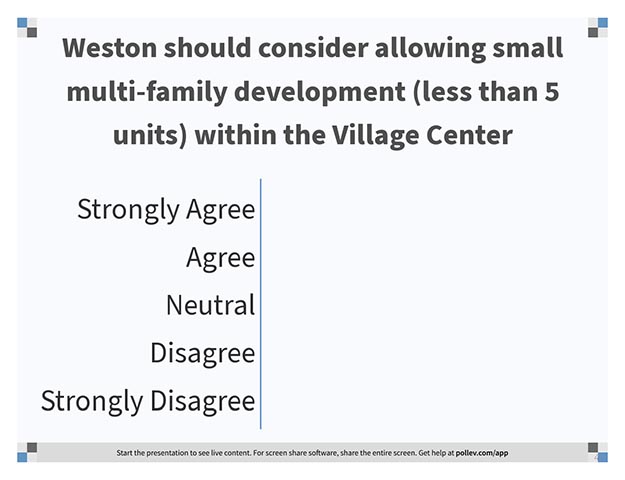 Weston should consider allowing small multi-family development (less than 5 units) within the Village Center

Strongly Agree
Agree
Neutral
Disagree
Strongly Disagree

Start the presentation to see live content. For screen share software, share the entire screen. Get help at pollev.com/app